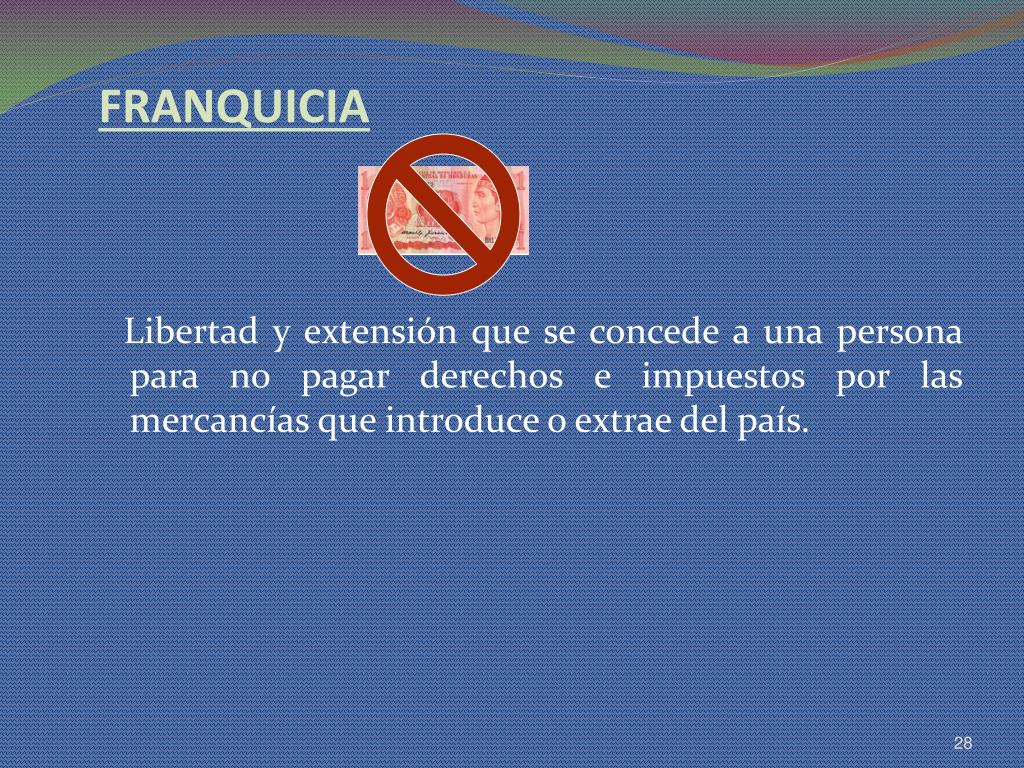 FRANQUICIA

Libertad y extensión que se concede a una persona para no pagar derechos e impuestos por las mercancías que introduce o extrae del país.

28